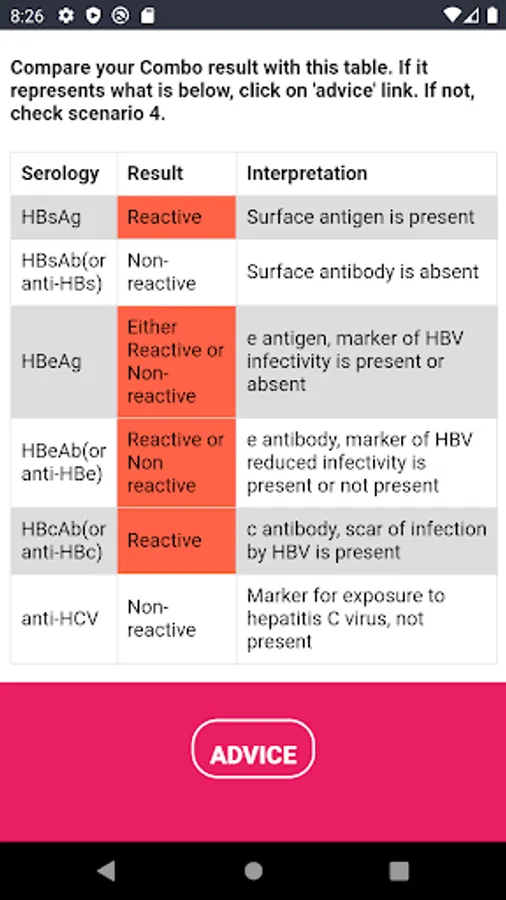 8:26

Compare your Combo result with this table. If it represents what is below, click on 'advice' link. If not, check scenario 4.

| Serology | Result | Interpretation |
|---|---|---|
| HBsAg | Reactive | Surface antigen is present |
| HBsAb(or anti-HBs) | Non-reactive | Surface antibody is absent |
| HBeAg | Either Reactive or Non-reactive | e antigen, marker of HBV infectivity is present or absent |
| HBeAb(or anti-HBe) | Reactive or Non reactive | e antibody, marker of HBV reduced infectivity is present or not present |
| HBcAb(or anti-HBc) | Reactive | c antibody, scar of infection by HBV is present |
| anti-HCV | Non-reactive | Marker for exposure to hepatitis C virus, not present |

ADVICE